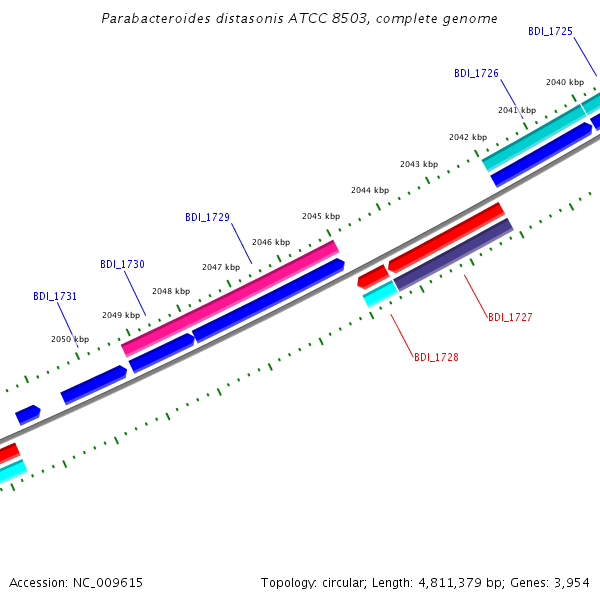 Parabacteroides distasonis ATCC 8503, complete genome

BDI_1725

BDI_1726

2040 kbp

2041 kbp

2042 kbp

2043 kbp

2044 kbp

BDI_1729

2045 kbp

2046 kbp

BDI_1730

2047 kbp

2048 kbp

BDI_1731

2049 kbp

2050 kbp

BDI_1727

BDI_1728

Accession: NC_009615

Topology: circular; Length: 4,811,379 bp; Genes: 3,954